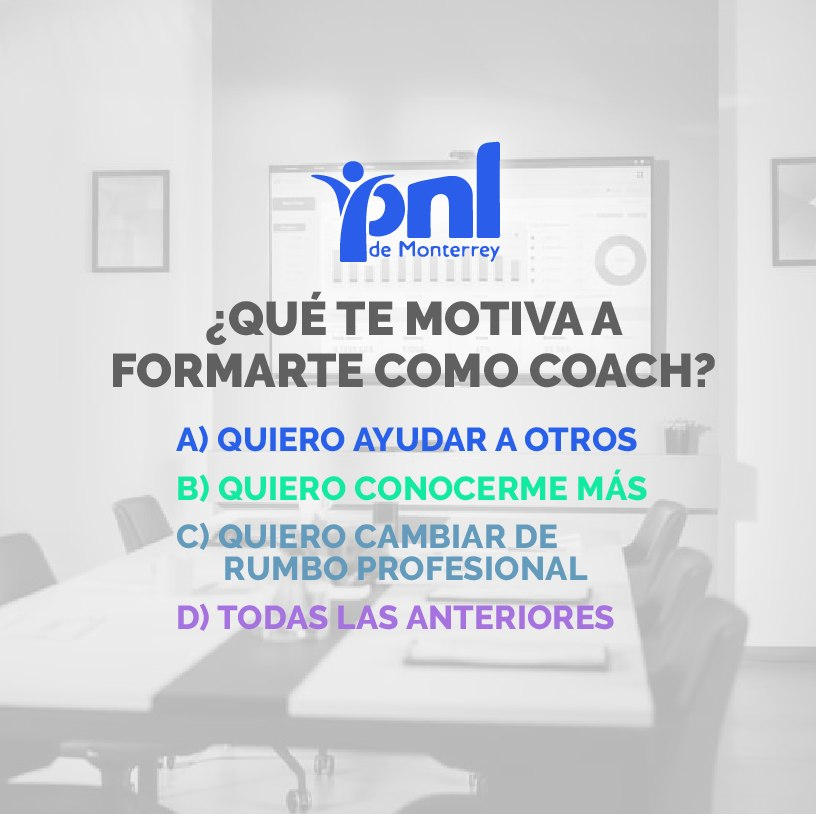 pnl
de Monterrey

¿QUÉ TE MOTIVA A FORMARTE COMO COACH?

A) QUIERO AYUDAR A OTROS
B) QUIERO CONOCERME MÁS
C) QUIERO CAMBIAR DE RUMBO PROFESIONAL
D) TODAS LAS ANTERIORES